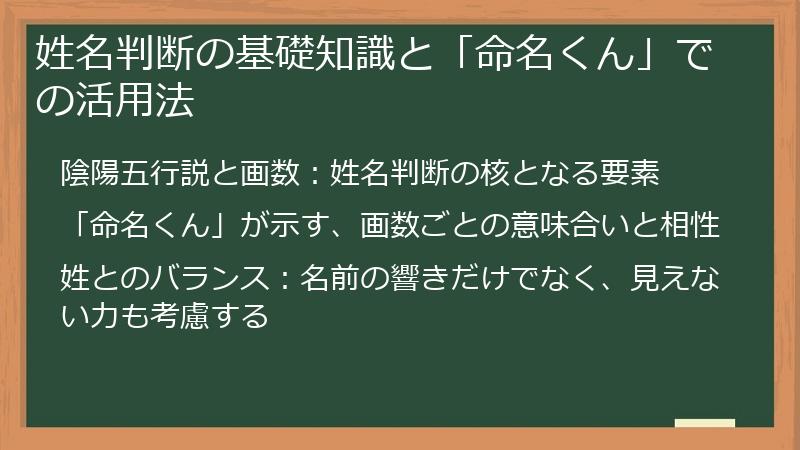 姓名判断の基礎知識と「命名くん」での活用法

陰陽五行説と画数：姓名判断の核となる要素

「命名くん」が示す、画数ごとの意味合いと相性

姓とのバランス：名前の響きだけでなく、見えない力も考慮する